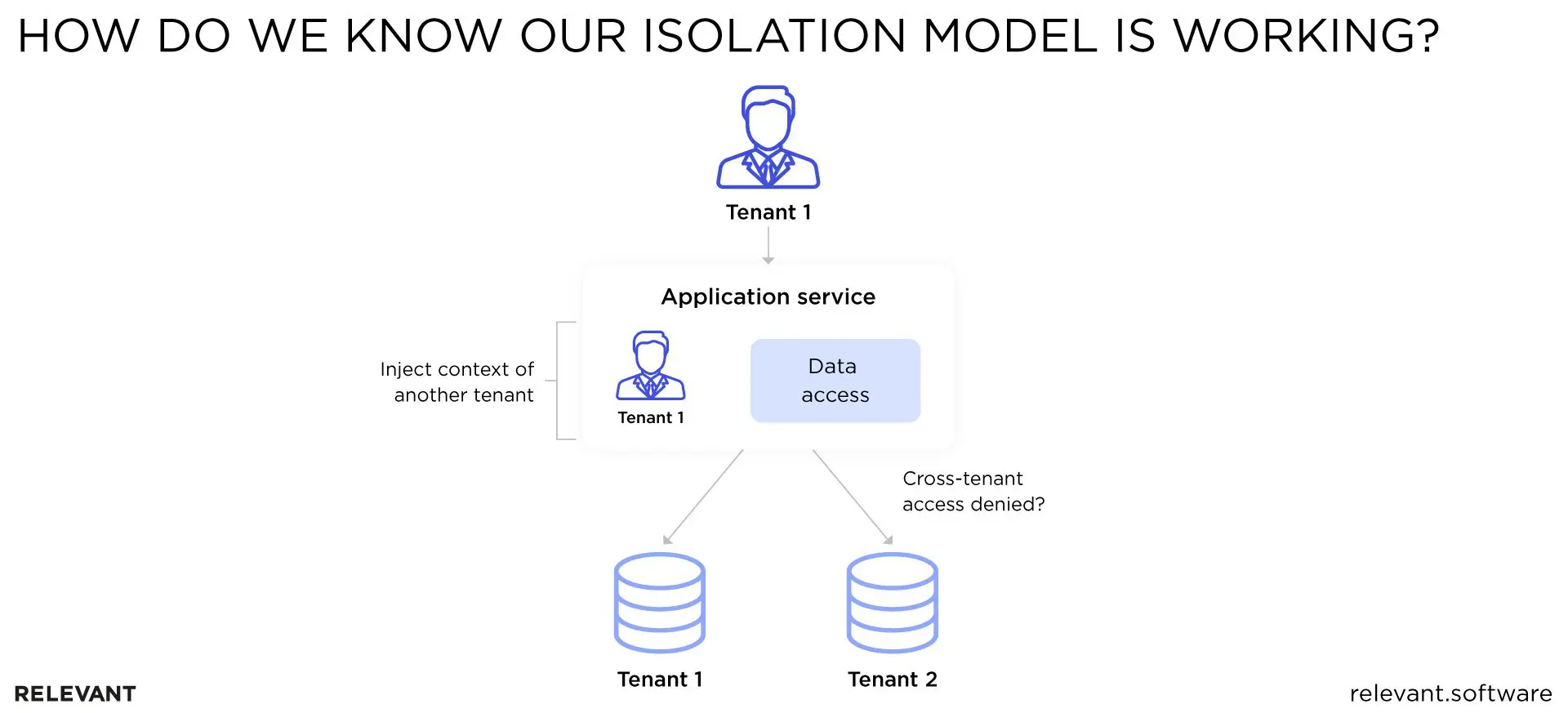 HOW DO WE KNOW OUR ISOLATION MODEL IS WORKING?

Tenant 1

Application service

Inject context of another tenant

Tenant 1

Data access

Cross-tenant access denied?

Tenant 1

Tenant 2

RELEVANT

relevant.software